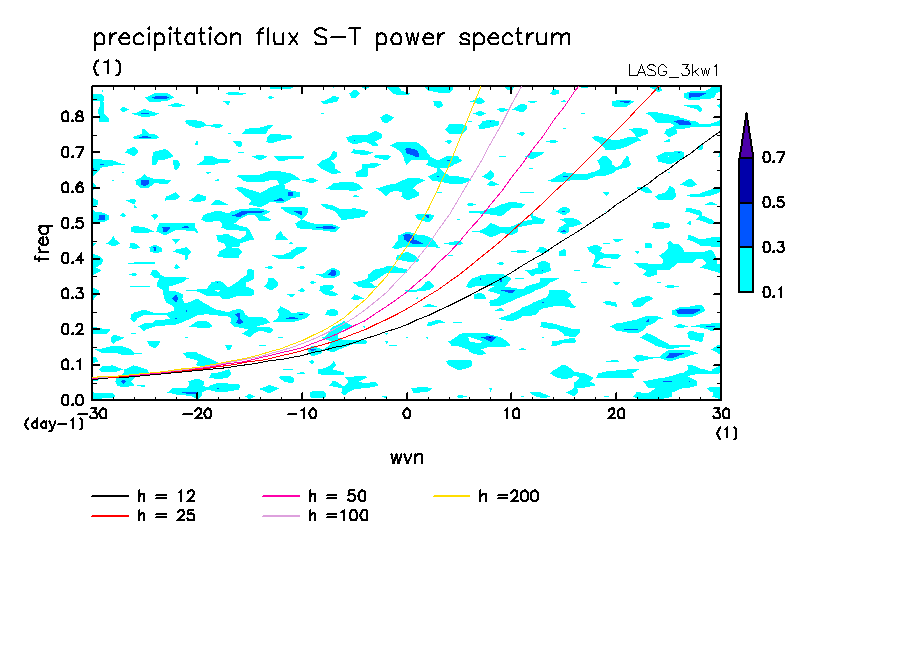 precipitation flux S−T power spectrum

(1)

LASG_3kw1

freq

0.8
0.7
0.6
0.5
0.4
0.3
0.2
0.1
0.0

(day−1)

−30 −20 −10 0 10 20 30

(1)

wvn

0.7
0.5
0.3
0.1

h = 12
h = 25
h = 50
h =100
h =200